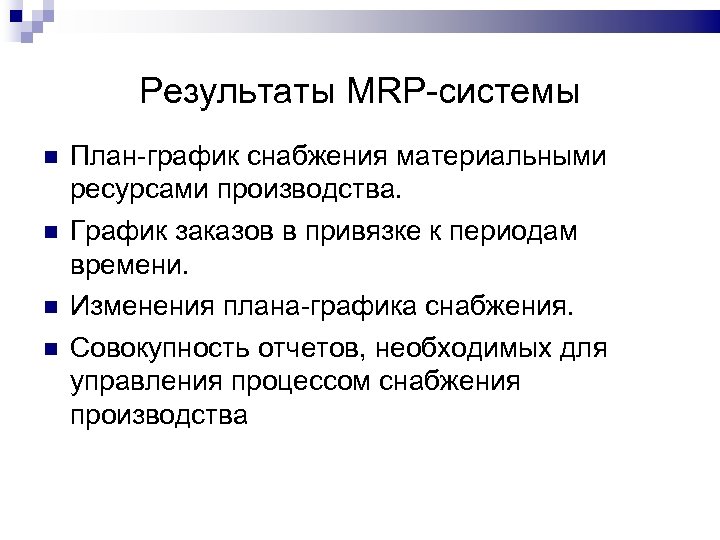 Результаты MRP-системы

- План-график снабжения материальными ресурсами производства.
- График заказов в привязке к периодам времени.
- Изменения плана-графика снабжения.
- Совокупность отчетов, необходимых для управления процессом снабжения производства